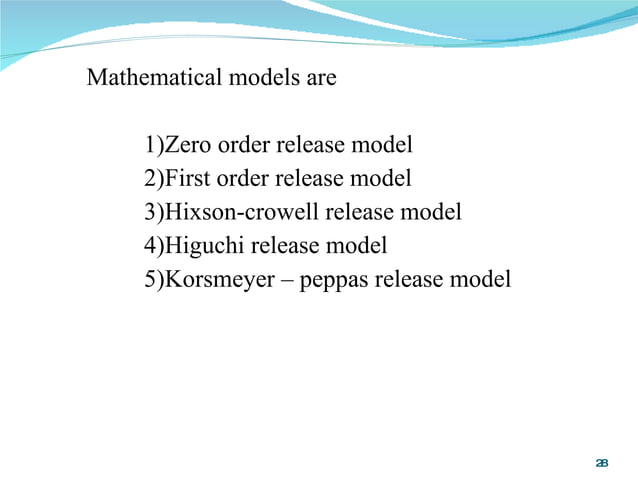 Mathematical models are

1)Zero order release model
2)First order release model
3)Hixson-crowell release model
4)Higuchi release model
5)Korsmeyer – peppas release model

28